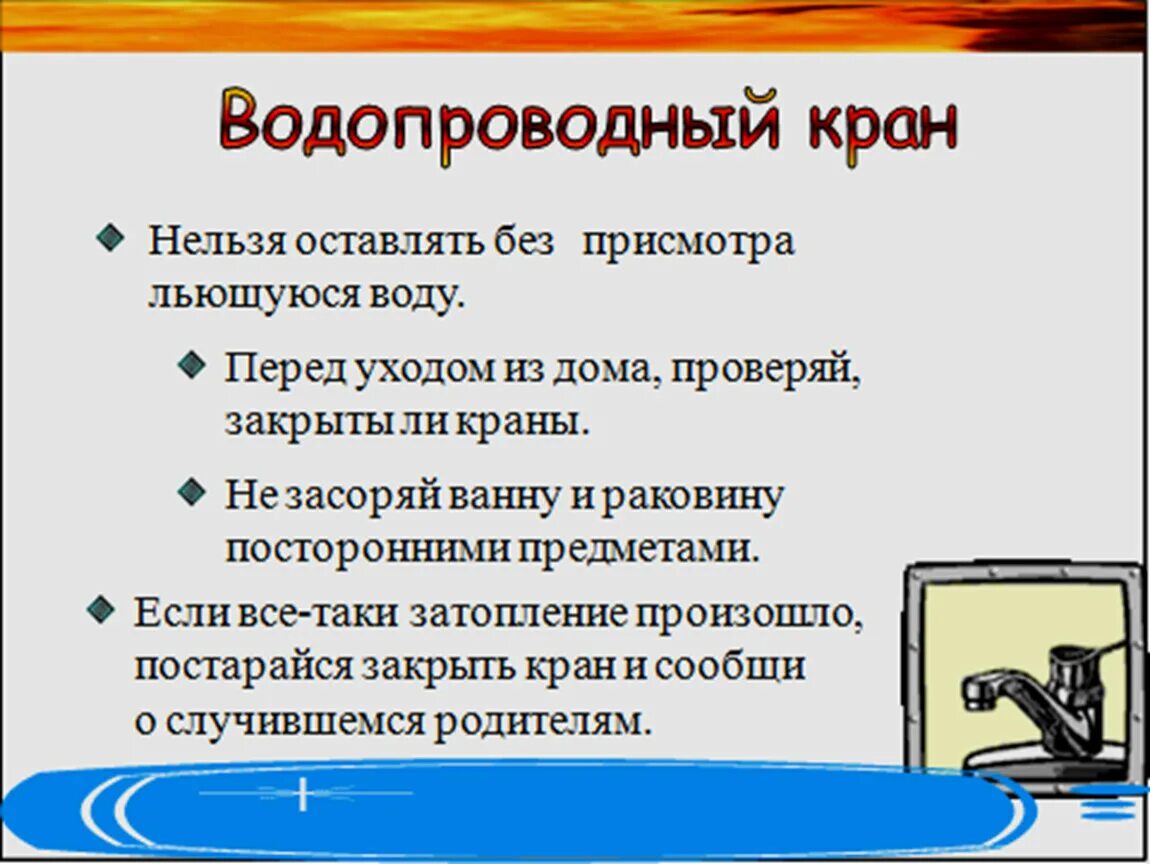 Водопроводный кран

Нельзя оставлять без присмотра льющуюся воду.

Перед уходом из дома, проверяй, закрыты ли краны.

Не засоряй ванну и раковину посторонними предметами.

Если все-таки затопление произошло, постарайся закрыть кран и сообщи о случившемся родителям.